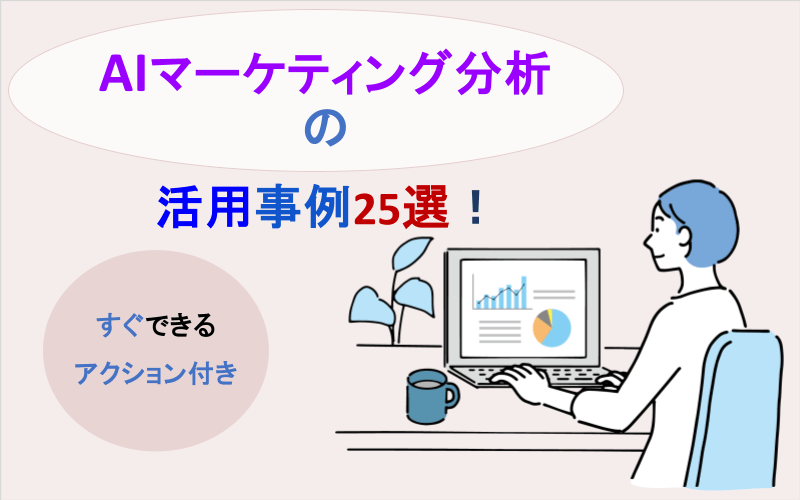 AIマーケティング分析
の
活用事例25選！

すぐできる
アクション付き